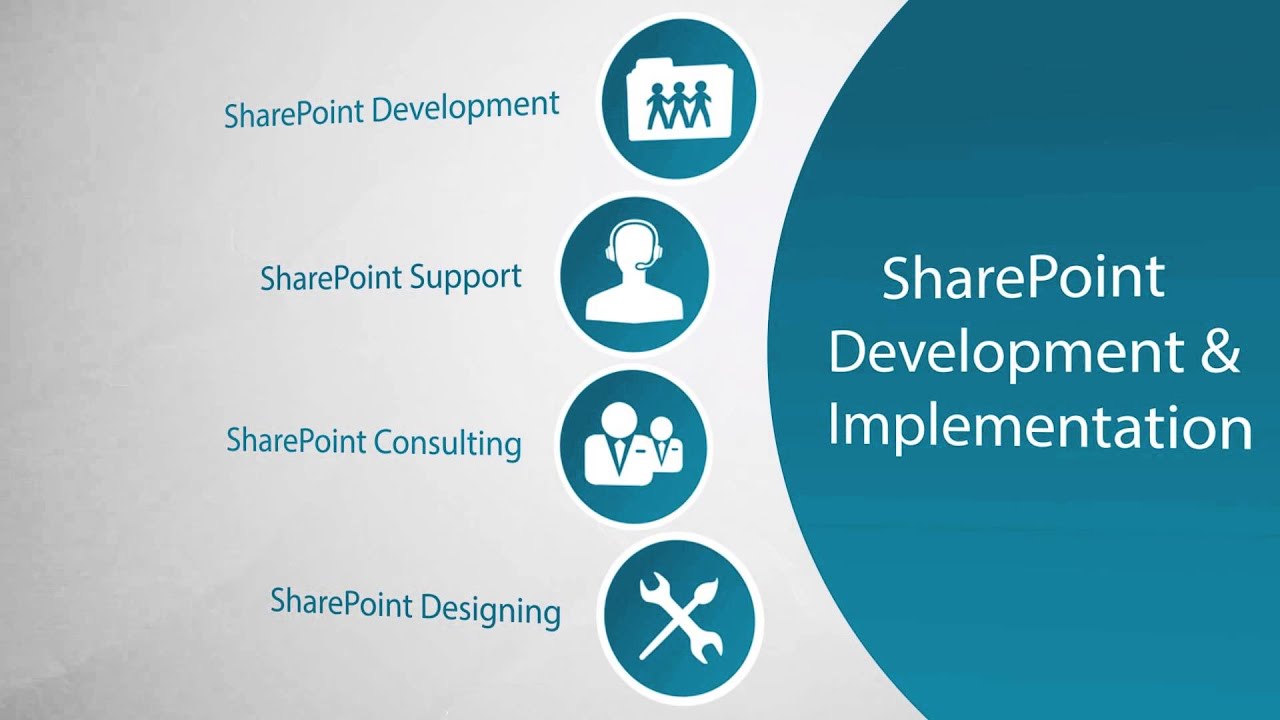 SharePoint Development

SharePoint Support

SharePoint Consulting

SharePoint Designing

SharePoint Development & Implementation